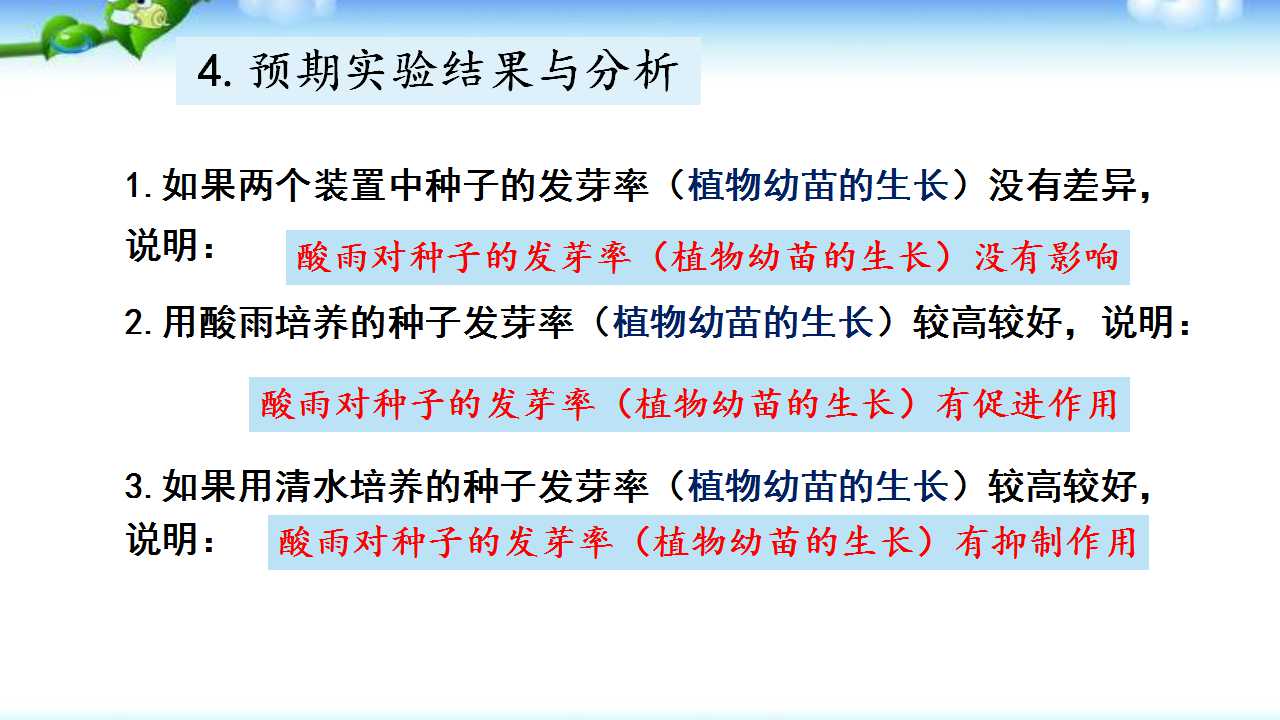 4. 预期实验结果与分析

1. 如果两个装置中种子的发芽率（植物幼苗的生长）没有差异，说明：

酸雨对种子的发芽率（植物幼苗的生长）没有影响

2. 用酸雨培养的种子发芽率（植物幼苗的生长）较高较好，说明：

酸雨对种子的发芽率（植物幼苗的生长）有促进作用

3. 如果用清水培养的种子发芽率（植物幼苗的生长）较高较好，说明：

酸雨对种子的发芽率（植物幼苗的生长）有抑制作用